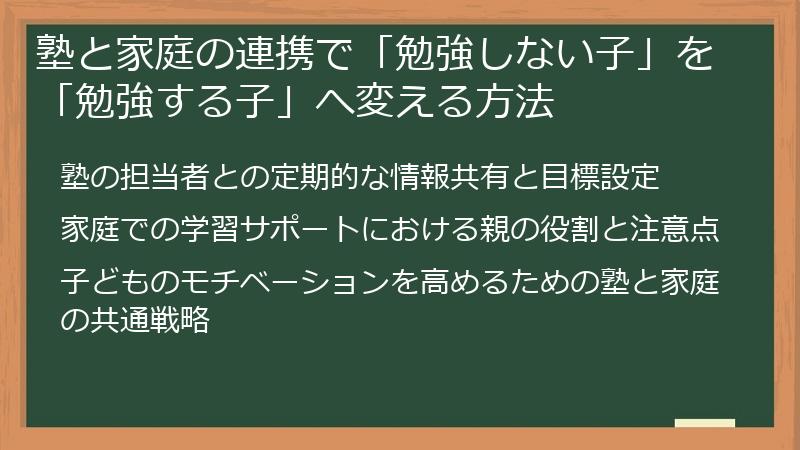 塾と家庭の連携で「勉強しない子」を「勉強する子」へ変える方法

塾の担当者との定期的な情報共有と目標設定

家庭での学習サポートにおける親の役割と注意点

子どものモチベーションを高めるための塾と家庭の共通戦略